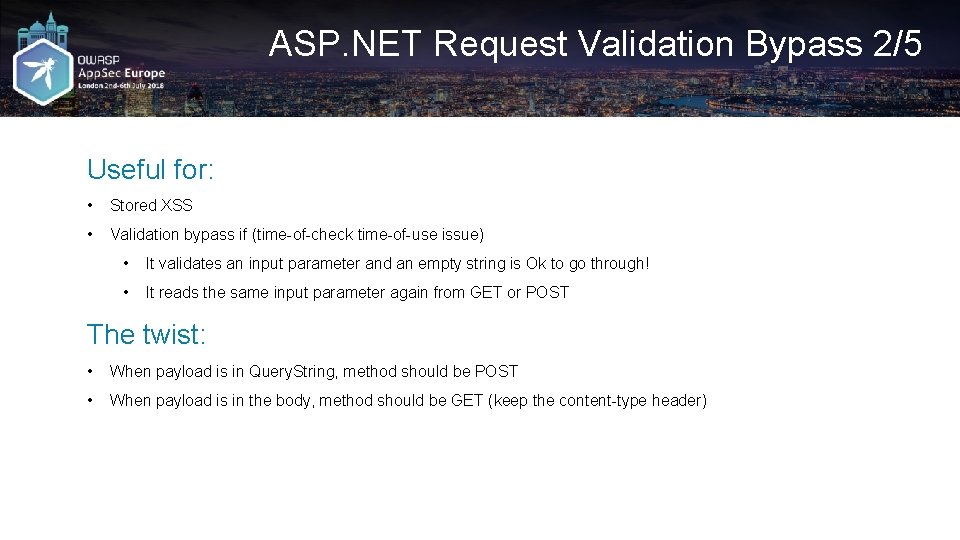 OWASP
AppSec Europe
London 2nd-6th July 2018

ASP.NET Request Validation Bypass 2/5

Useful for:

• Stored XSS
• Validation bypass if (time-of-check time-of-use issue)
  • It validates an input parameter and an empty string is Ok to go through!
  • It reads the same input parameter again from GET or POST

The twist:

• When payload is in QueryString, method should be POST
• When payload is in the body, method should be GET (keep the content-type header)